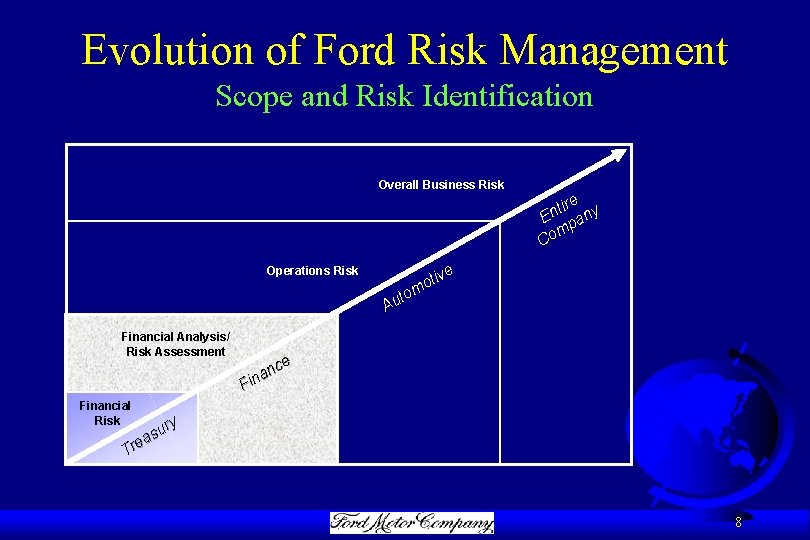 Evolution of Ford Risk Management
Scope and Risk Identification

Overall Business Risk

Entire Company

Operations Risk

Automotive

Financial Analysis/ Risk Assessment

Finance

Financial Risk

Treasury

Ford Motor Company

8